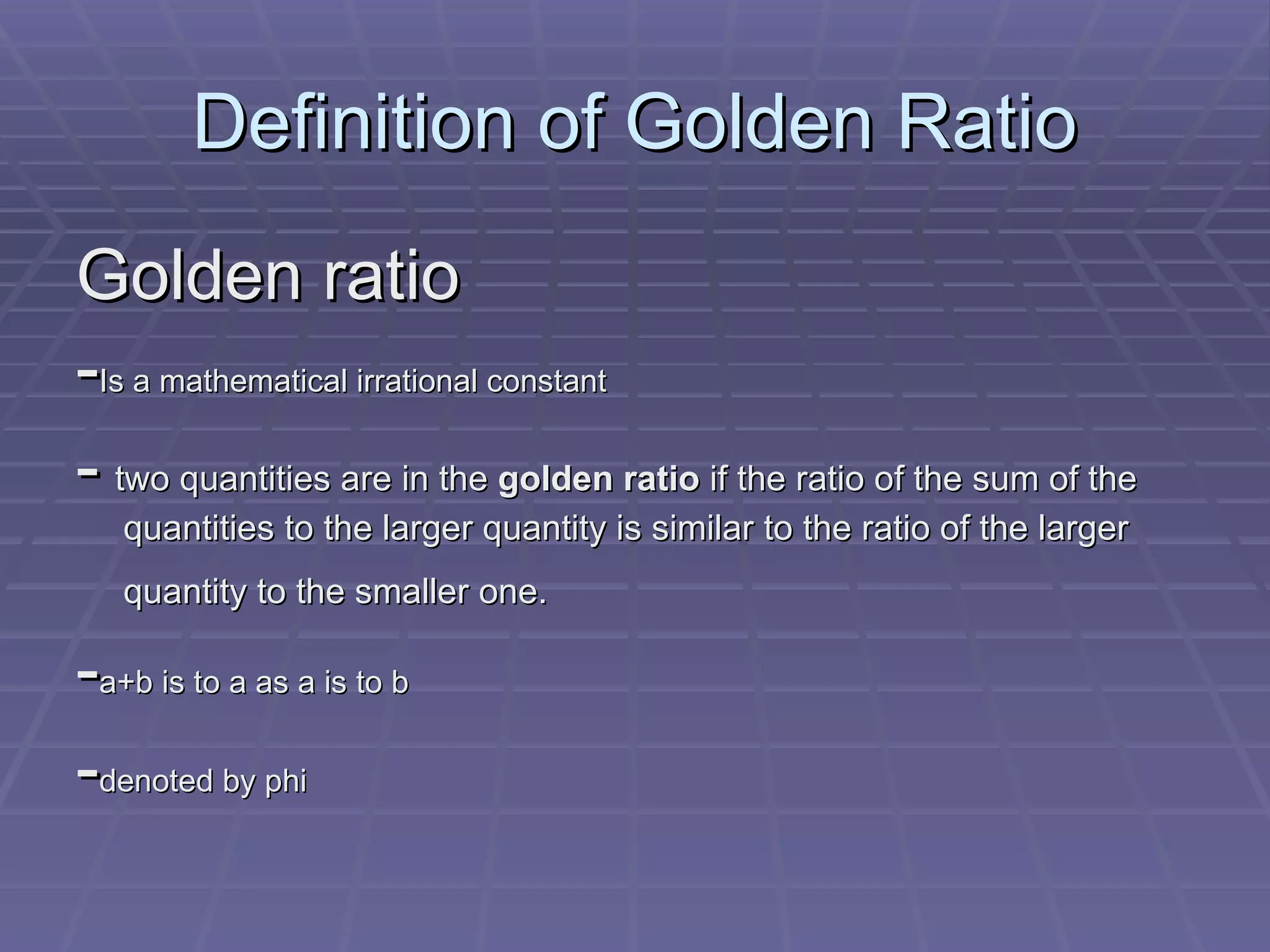 Definition of Golden Ratio

Golden ratio

-Is a mathematical irrational constant

- two quantities are in the golden ratio if the ratio of the sum of the quantities to the larger quantity is similar to the ratio of the larger quantity to the smaller one.

-a+b is to a as a is to b

-denoted by phi